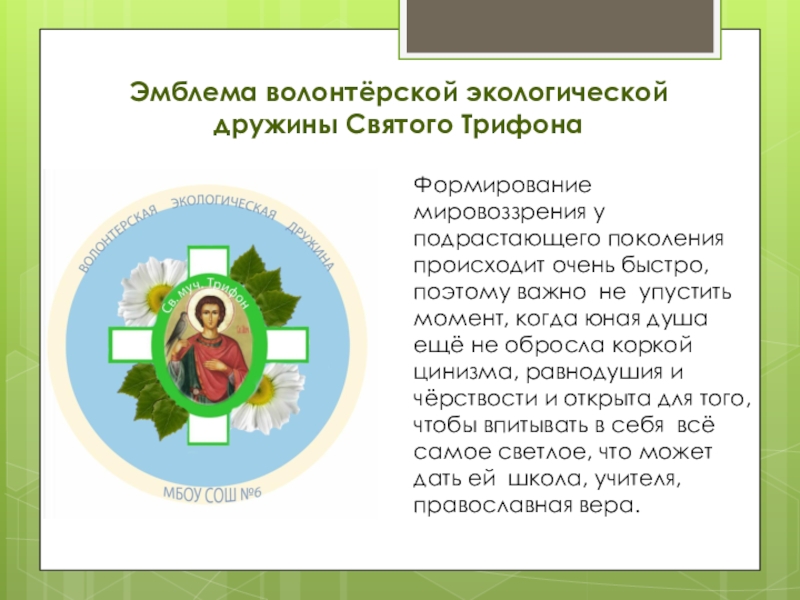 Эмблема волонтёрской экологической дружины Святого Трифона

ВОЛОНТЕРСКАЯ ЭКОЛОГИЧЕСКАЯ ДРУЖИНА

Св. муч. Трифон

МБОУ СОШ №6

Формирование мировоззрения у подрастающего поколения происходит очень быстро, поэтому важно не упустить момент, когда юная душа ещё не обросла коркой цинизма, равнодушия и чёрствости и открыта для того, чтобы впитывать в себя всё самое светлое, что может дать ей школа, учителя, православная вера.